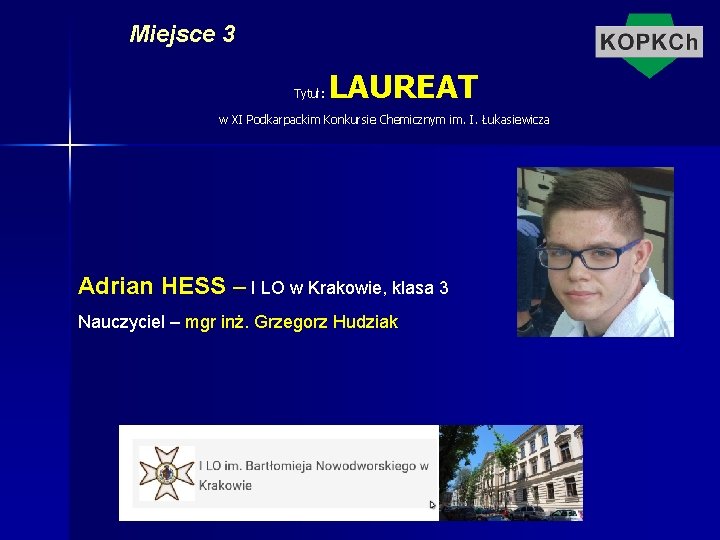 Miejsce 3

KOPKCh

Tytuł: LAUREAT

w XI Podkarpackim Konkursie Chemicznym im. I. Łukasiewicza

Adrian HESS – I LO w Krakowie, klasa 3

Nauczyciel – mgr inż. Grzegorz Hudziak

I LO im. Bartłomieja Nowodworskiego w Krakowie